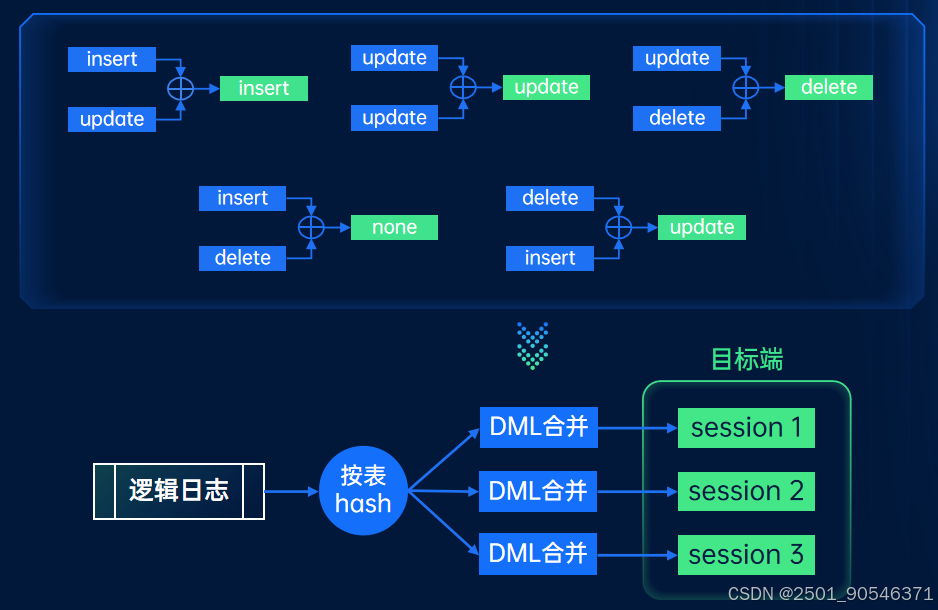 insert
update
insert

update
update
update

update
delete
delete

insert
delete
none

delete
insert
update

目标端

逻辑日志

按表 hash

DML合并
DML合并
DML合并

session 1
session 2
session 3

CSDN @2501_90546371